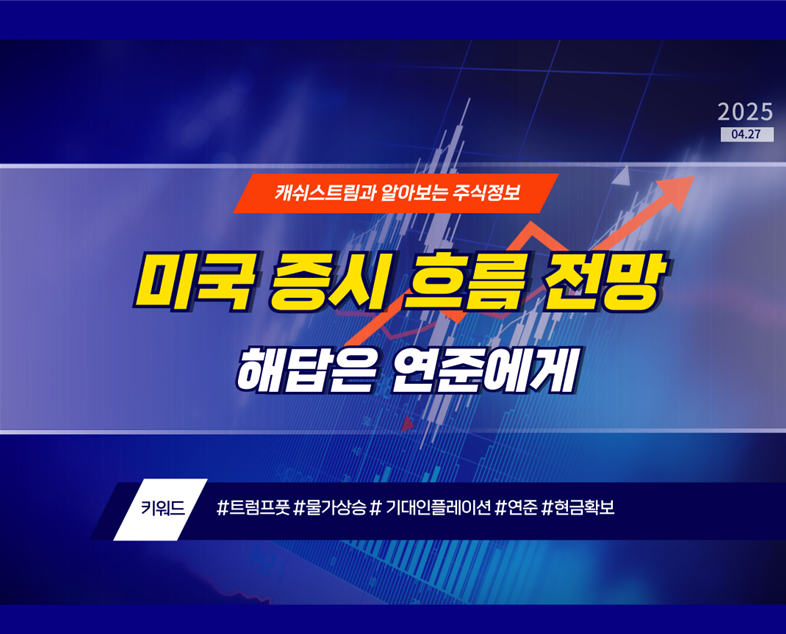 2025
04.27

캐쉬스트림과 알아보는 주식정보

미국 증시 흐름 전망

해답은 연준에게

키워드

#트럼프풋 #물가상승 # 기대인플레이션 #연준 #현금확보